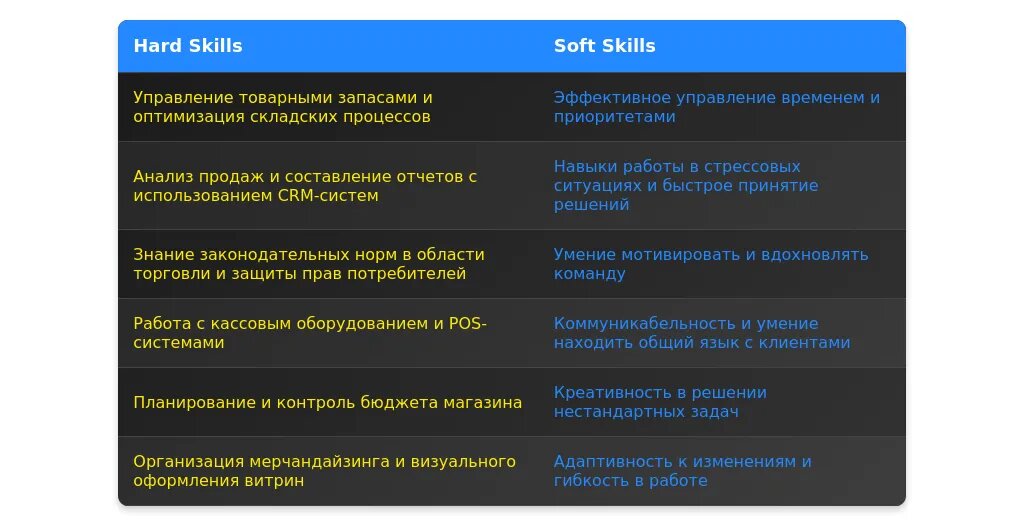 | Hard Skills | Soft Skills |
|---|---|
| Управление товарными запасами и оптимизация складских процессов | Эффективное управление временем и приоритетами |
| Анализ продаж и составление отчетов с использованием CRM-систем | Навыки работы в стрессовых ситуациях и быстрое принятие решений |
| Знание законодательных норм в области торговли и защиты прав потребителей | Умение мотивировать и вдохновлять команду |
| Работа с кассовым оборудованием и POS-системами | Коммуникабельность и умение находить общий язык с клиентами |
| Планирование и контроль бюджета магазина | Креативность в решении нестандартных задач |
| Организация мерчандайзинга и визуального оформления витрин | Адаптивность к изменениям и гибкость в работе |